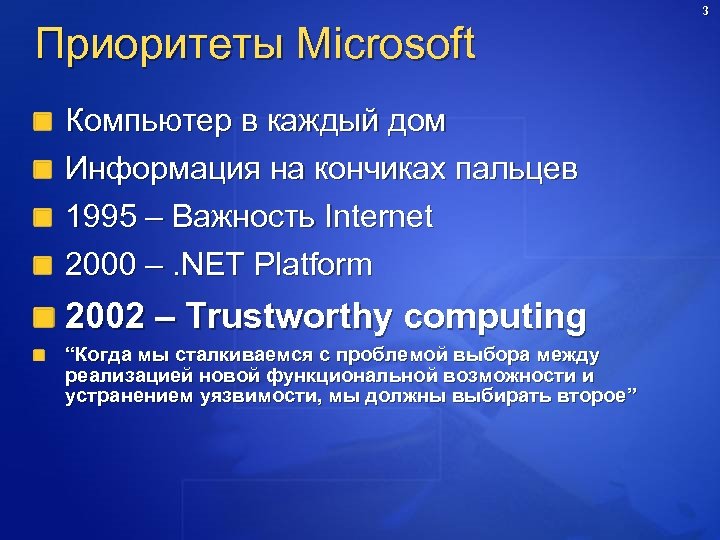 3

Приоритеты Microsoft

Компьютер в каждый дом

Информация на кончиках пальцев

1995 – Важность Internet

2000 – .NET Platform

2002 – Trustworthy computing

“Когда мы сталкиваемся с проблемой выбора между реализацией новой функциональной возможности и устранением уязвимости, мы должны выбирать второе”